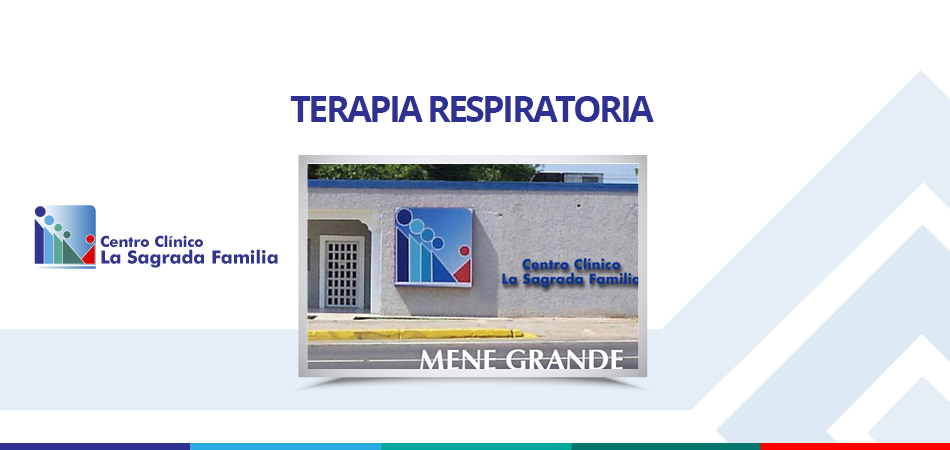 TERAPIA RESPIRATORIA

Centro Clínico
La Sagrada Familia

Centro Clínico
La Sagrada Familia

MENE GRANDE